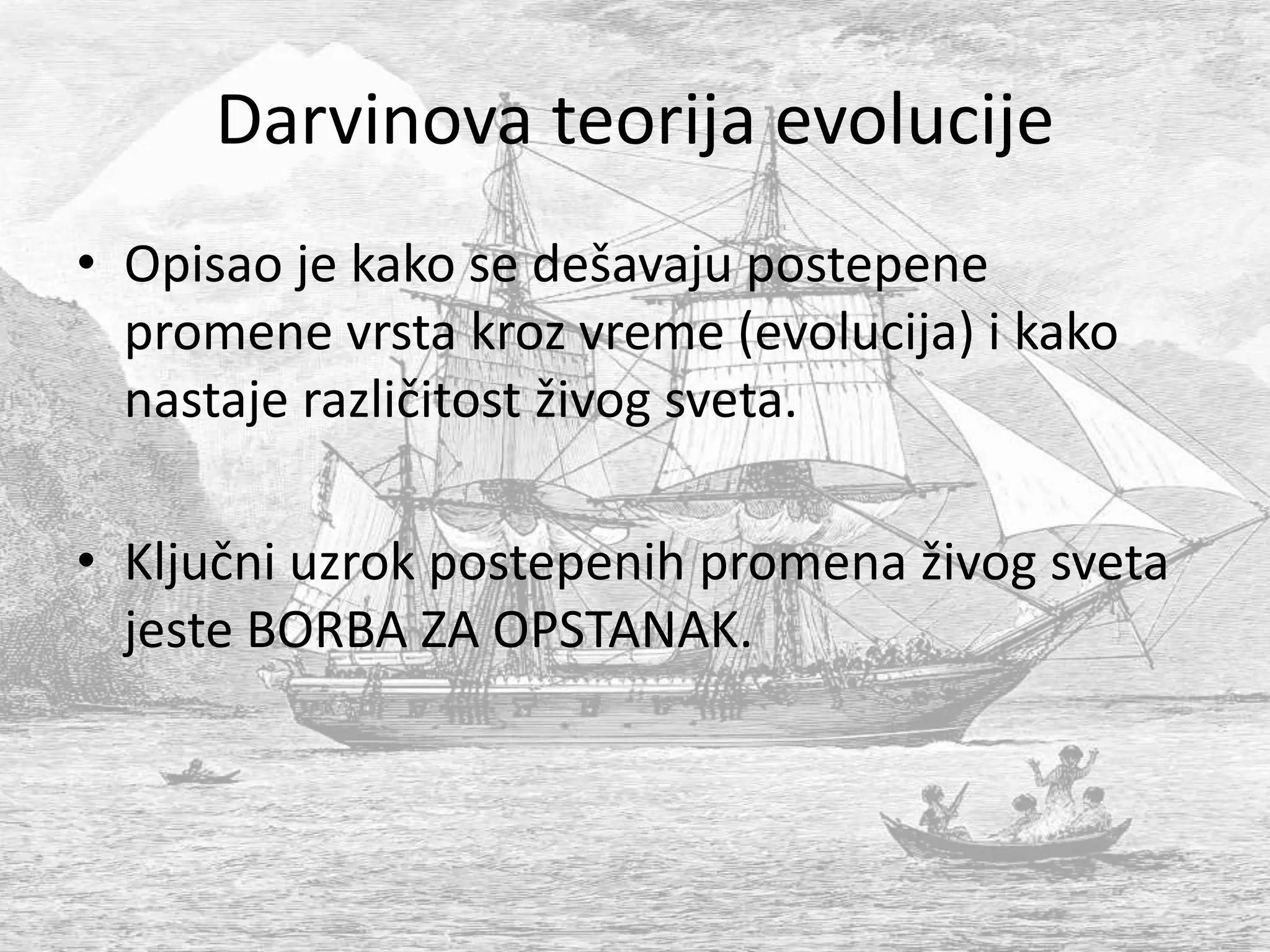 Darvinova teorija evolucije

• Opisao je kako se dešavaju postepene promene vrsta kroz vreme (evolucija) i kako nastaje različitost živog sveta.

• Ključni uzrok postepenih promena živog sveta jeste BORBA ZA OPSTANAK.